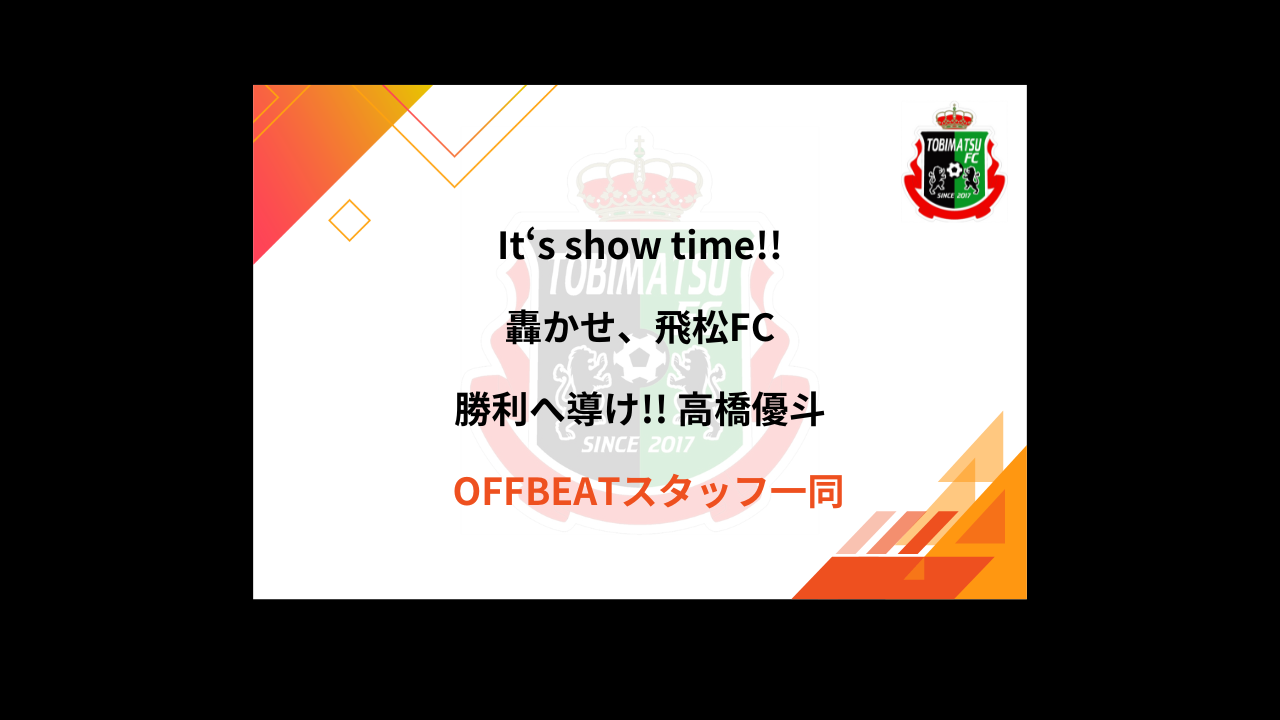 TOBIMATSU FC
SINCE 2017

It‘s show time!!

轟かせ、飛松FC

勝利へ導け!! 高橋優斗

OFFBEATスタッフ一同